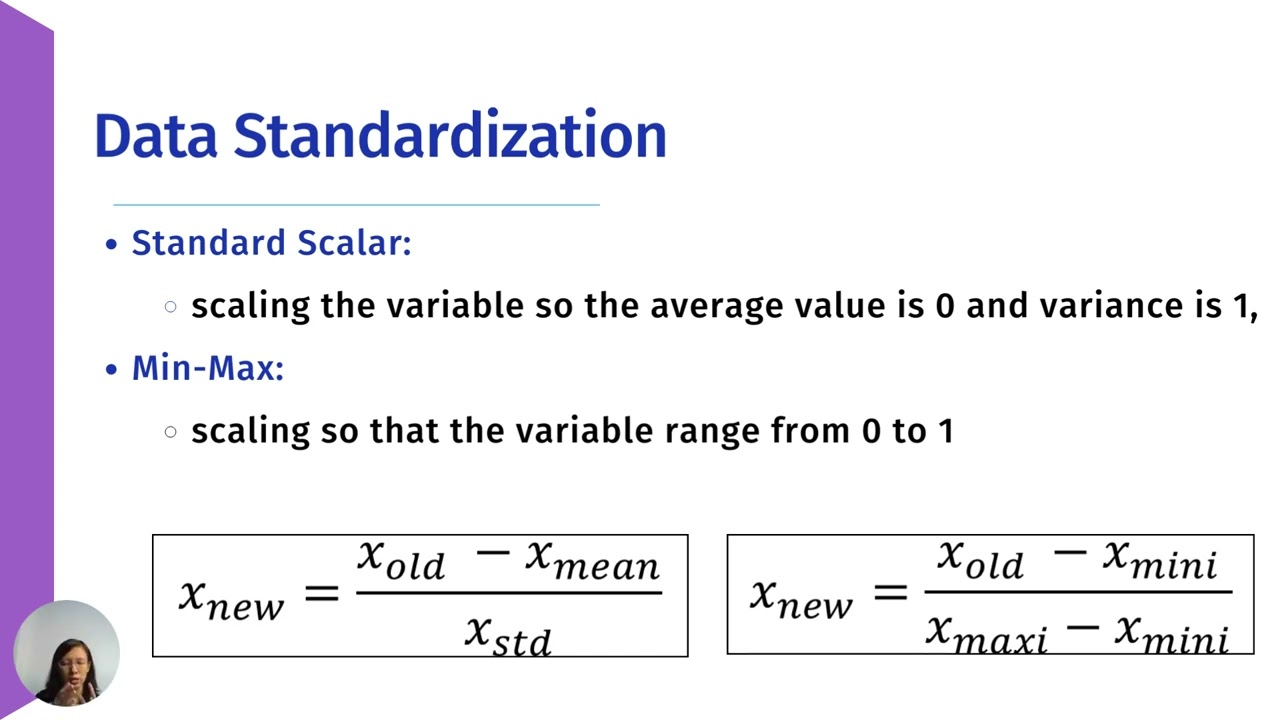 Data Standardization

• Standard Scalar:
  ○ scaling the variable so the average value is 0 and variance is 1,
• Min-Max:
  ○ scaling so that the variable range from 0 to 1

$x_{new} = \frac{x_{old} - x_{mean}}{x_{std}}$

$x_{new} = \frac{x_{old} - x_{mini}}{x_{maxi} - x_{mini}}$